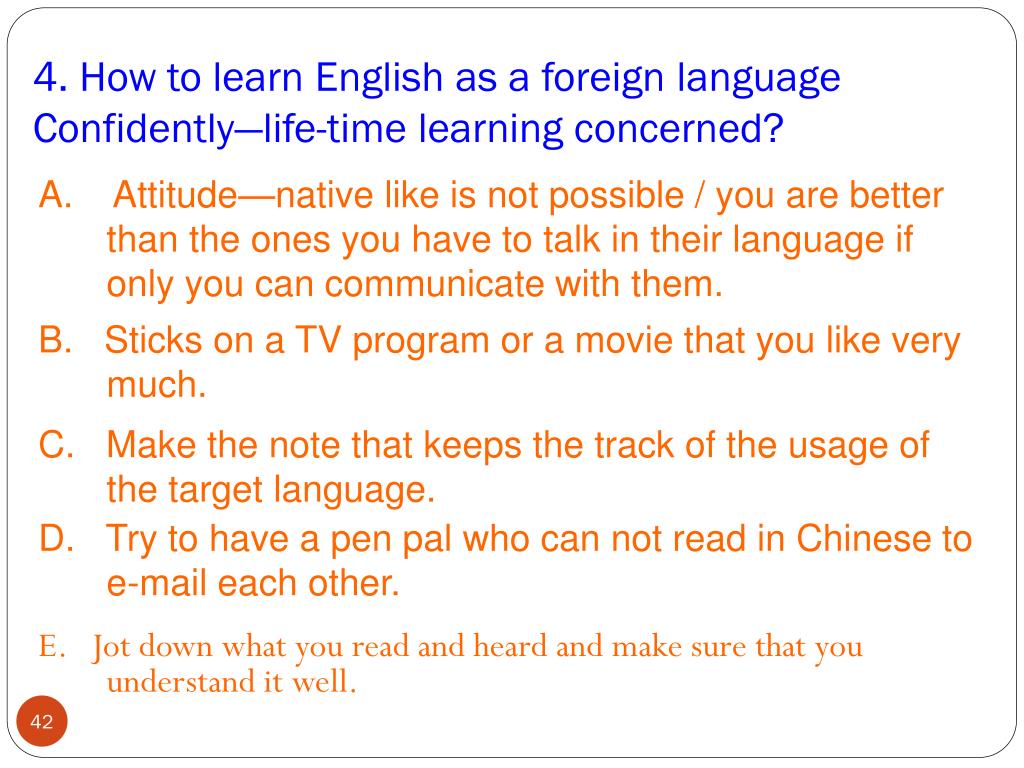 4. How to learn English as a foreign language Confidently—life-time learning concerned?

A. Attitude—native like is not possible / you are better than the ones you have to talk in their language if only you can communicate with them.

B. Sticks on a TV program or a movie that you like very much.

C. Make the note that keeps the track of the usage of the target language.

D. Try to have a pen pal who can not read in Chinese to e-mail each other.

E. Jot down what you read and heard and make sure that you understand it well.

42